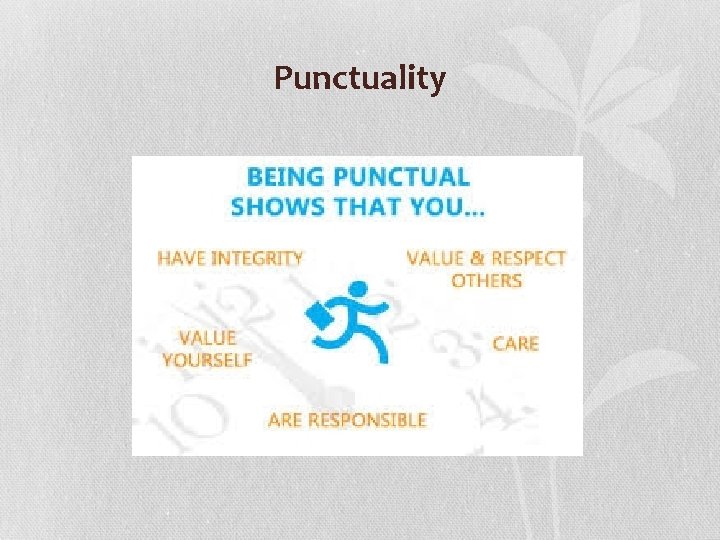 Punctuality

BEING PUNCTUAL SHOWS THAT YOU...

HAVE INTEGRITY

VALUE & RESPECT OTHERS

VALUE YOURSELF

CARE

ARE RESPONSIBLE